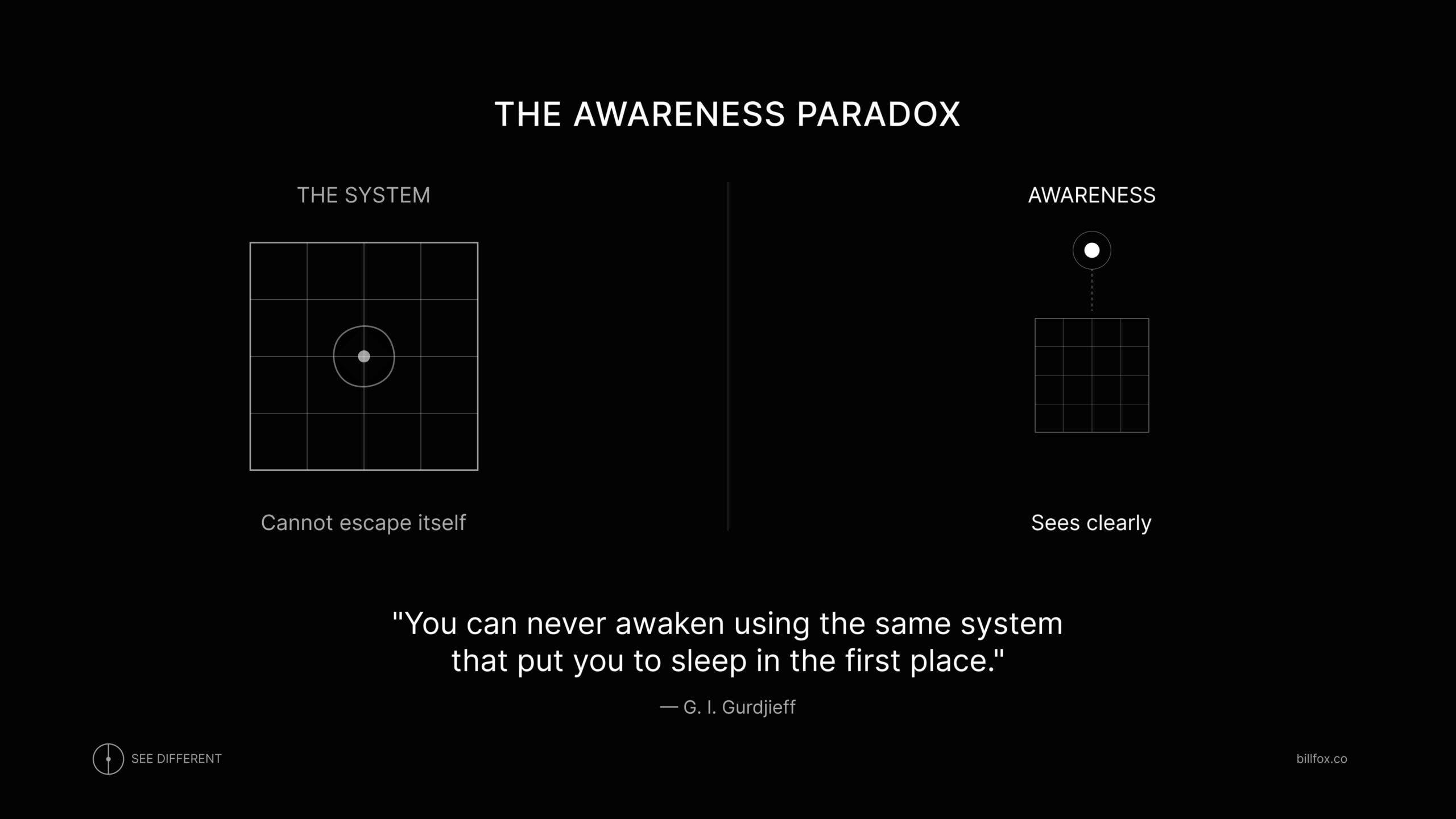 THE AWARENESS PARADOX

THE SYSTEM

Cannot escape itself

AWARENESS

Sees clearly

"You can never awaken using the same system that put you to sleep in the first place."

— G. I. Gurdjieff

SEE DIFFERENT

billfox.co